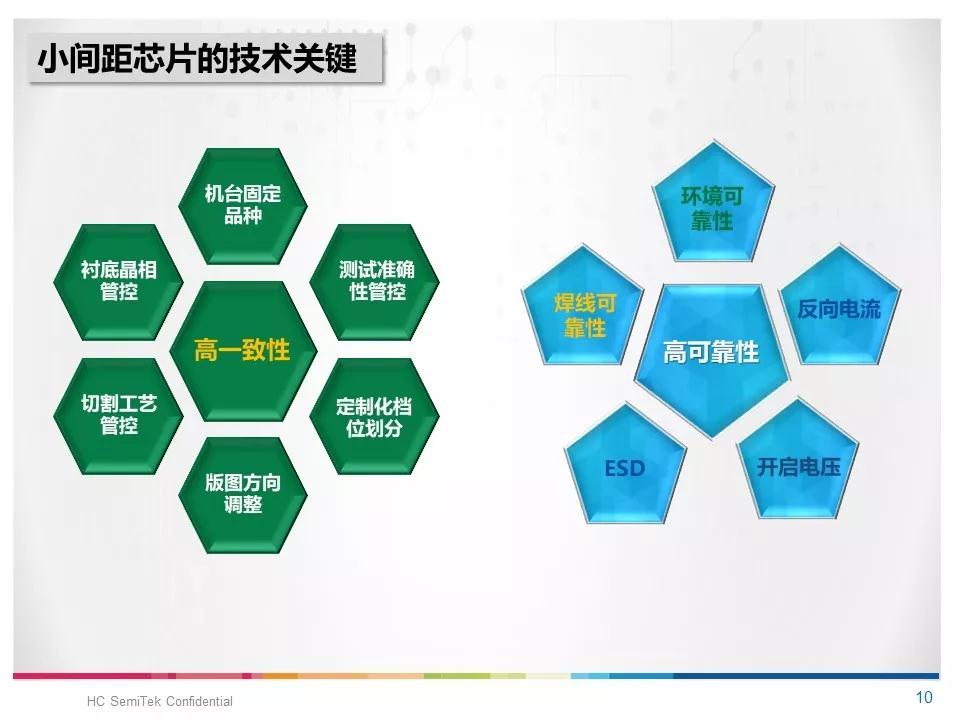 小间距芯片的技术关键

机台固定品种

衬底晶相管控

测试准确性管控

高一致性

切割工艺管控

定制化档位划分

版图方向调整

环境可靠性

焊线可靠性

反向电流

高可靠性

ESD

开启电压

HC SemiTek Confidential

10